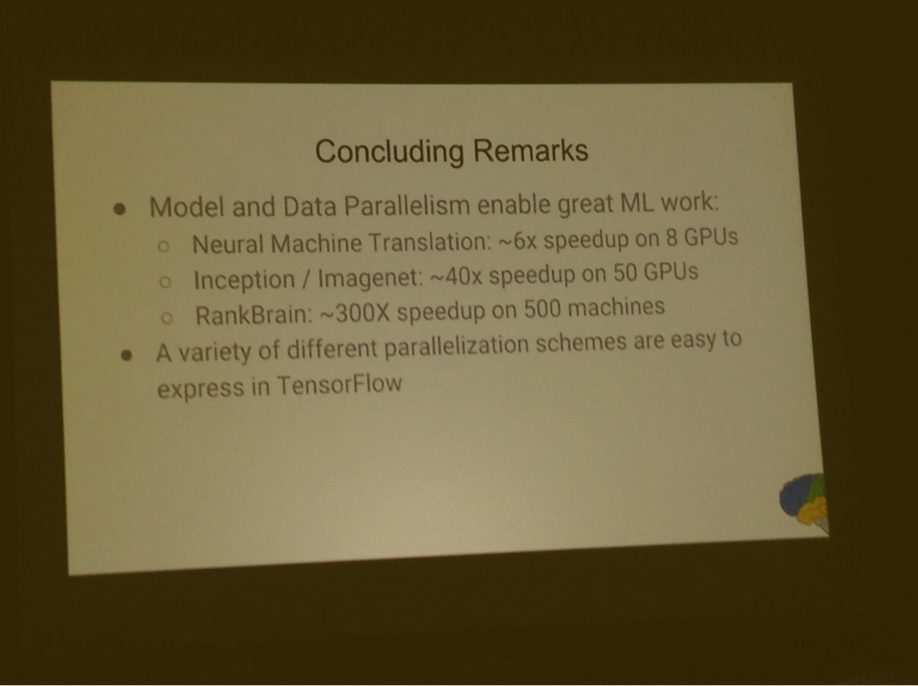 Concluding Remarks

- Model and Data Parallelism enable great ML work:
  - Neural Machine Translation: ~6x speedup on 8 GPUs
  - Inception / Imagenet: ~40x speedup on 50 GPUs
  - RankBrain: ~300X speedup on 500 machines
- A variety of different parallelization schemes are easy to express in TensorFlow